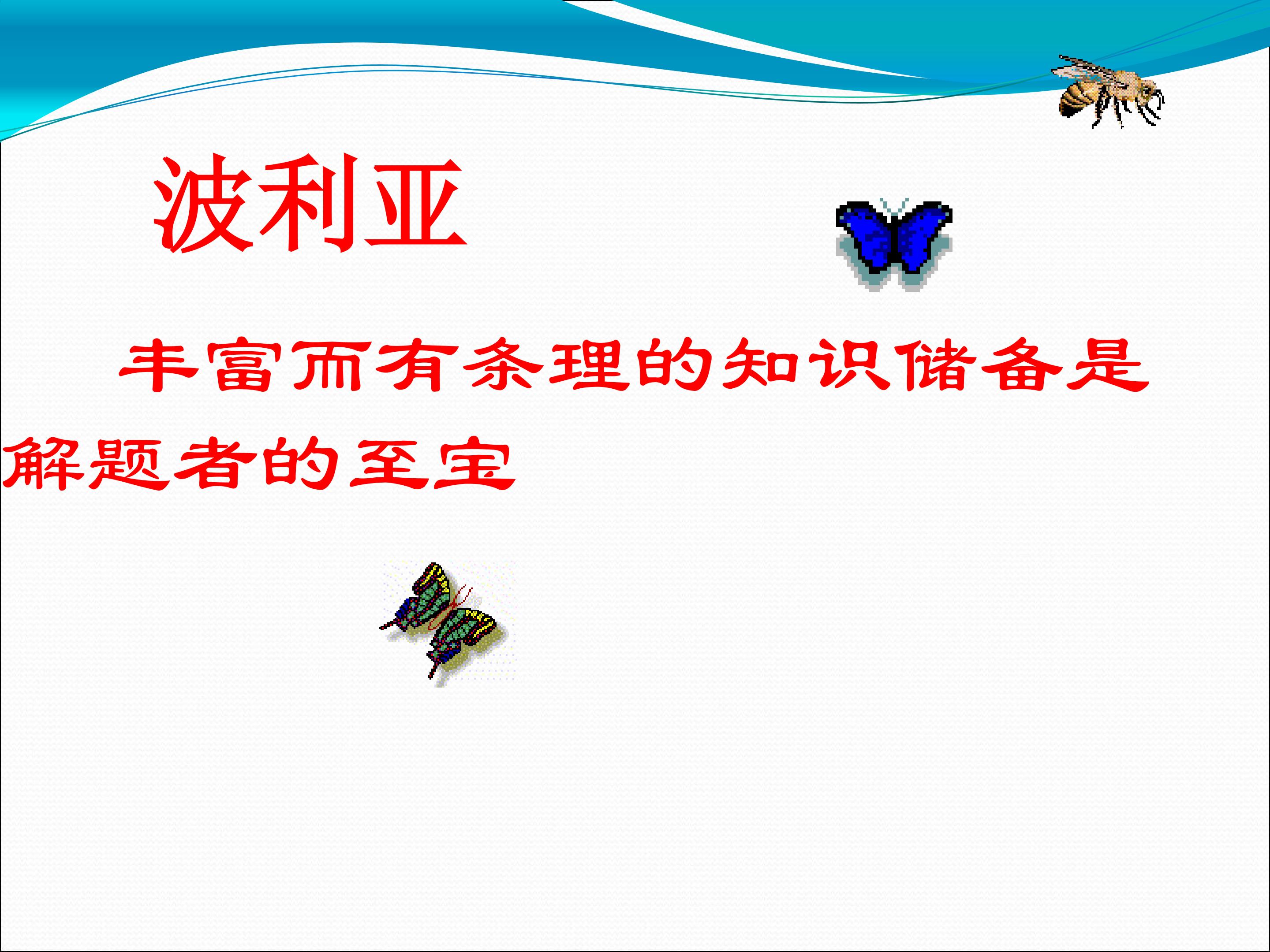 波利亚

丰富而有条理的知识储备是解题者的至宝